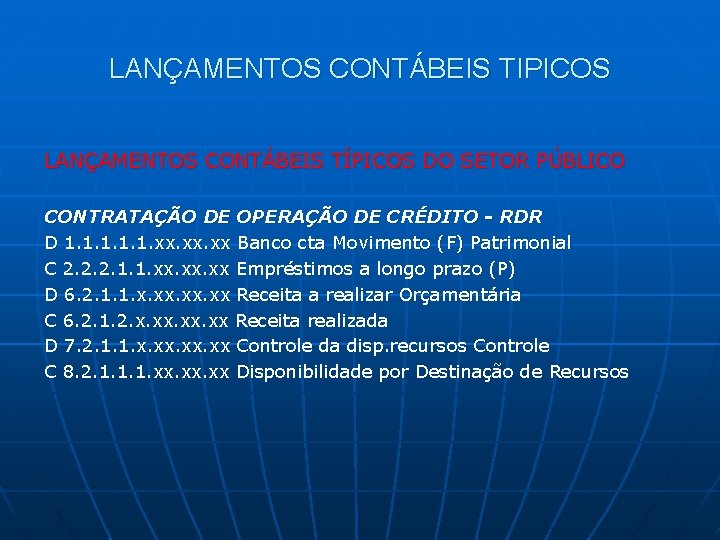 LANÇAMENTOS CONTÁBEIS TIPICOS

LANÇAMENTOS CONTÁBEIS TÍPICOS DO SETOR PÚBLICO

CONTRATAÇÃO DE OPERAÇÃO DE CRÉDITO - RDR
D 1.1.1.1.1.xx.xx.xx Banco cta Movimento (F) Patrimonial
C 2.2.2.1.1.xx.xx.xx Empréstimos a longo prazo (P)
D 6.2.1.1.x.xx.xx.xx Receita a realizar Orçamentária
C 6.2.1.2.x.xx.xx.xx Receita realizada
D 7.2.1.1.x.xx.xx.xx Controle da disp.recursos Controle
C 8.2.1.1.1.xx.xx.xx Disponibilidade por Destinação de Recursos